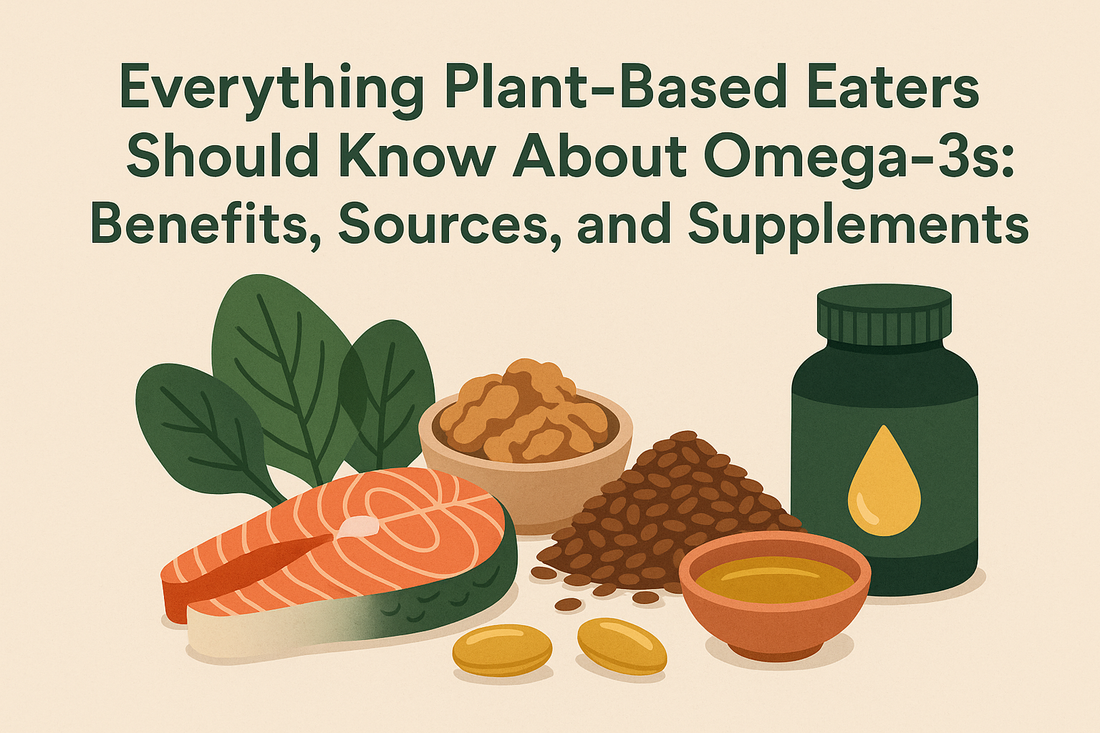 Everything Plant-Based Eaters Should Know About Omega-3s: Benefits, Sources, and Supplements